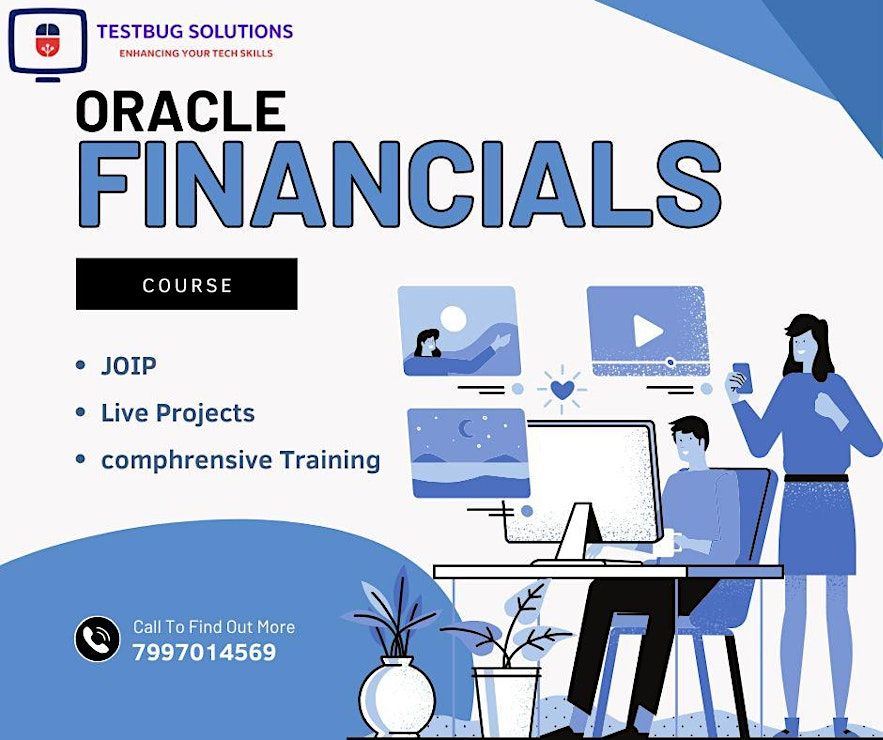 TESTBUG SOLUTIONS
ENHANCING YOUR TECH SKILLS

ORACLE
FINANCIALS

COURSE

• JOIP
• Live Projects
• comphrensive Training

Call To Find Out More
7997014569